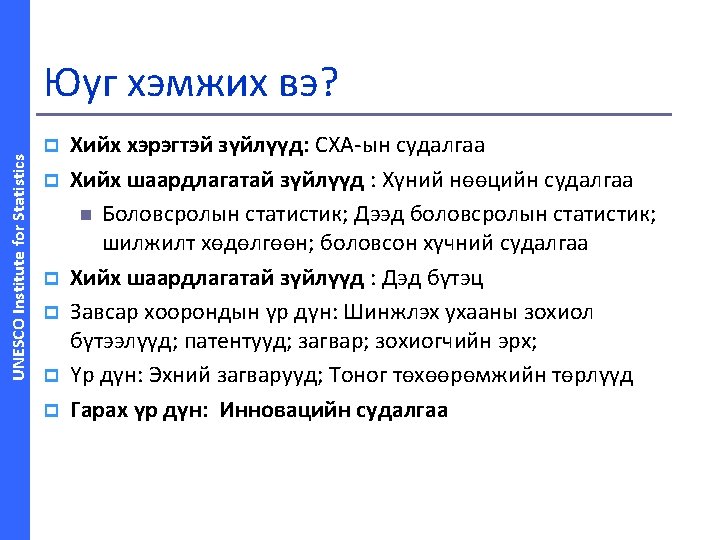 UNESCO Institute for Statistics

Юуг хэмжих вэ?

Хийх хэрэгтэй зүйлүүд: СХА-ын судалгаа

Хийх шаардлагатай зүйлүүд : Хүний нөөцийн судалгаа

Боловсролын статистик; Дээд боловсролын статистик; шилжилт хөдөлгөөн; боловсон хүчний судалгаа

Хийх шаардлагатай зүйлүүд : Дэд бүтэц

Завсар хоорондын үр дүн: Шинжлэх ухааны зохиол бүтээлүүд; патентууд; загвар; зохиогчийн эрх;

Үр дүн: Эхний загварууд; Тоног төхөөрөмжийн төрлүүд

Гарах үр дүн: Инновацийн судалгаа